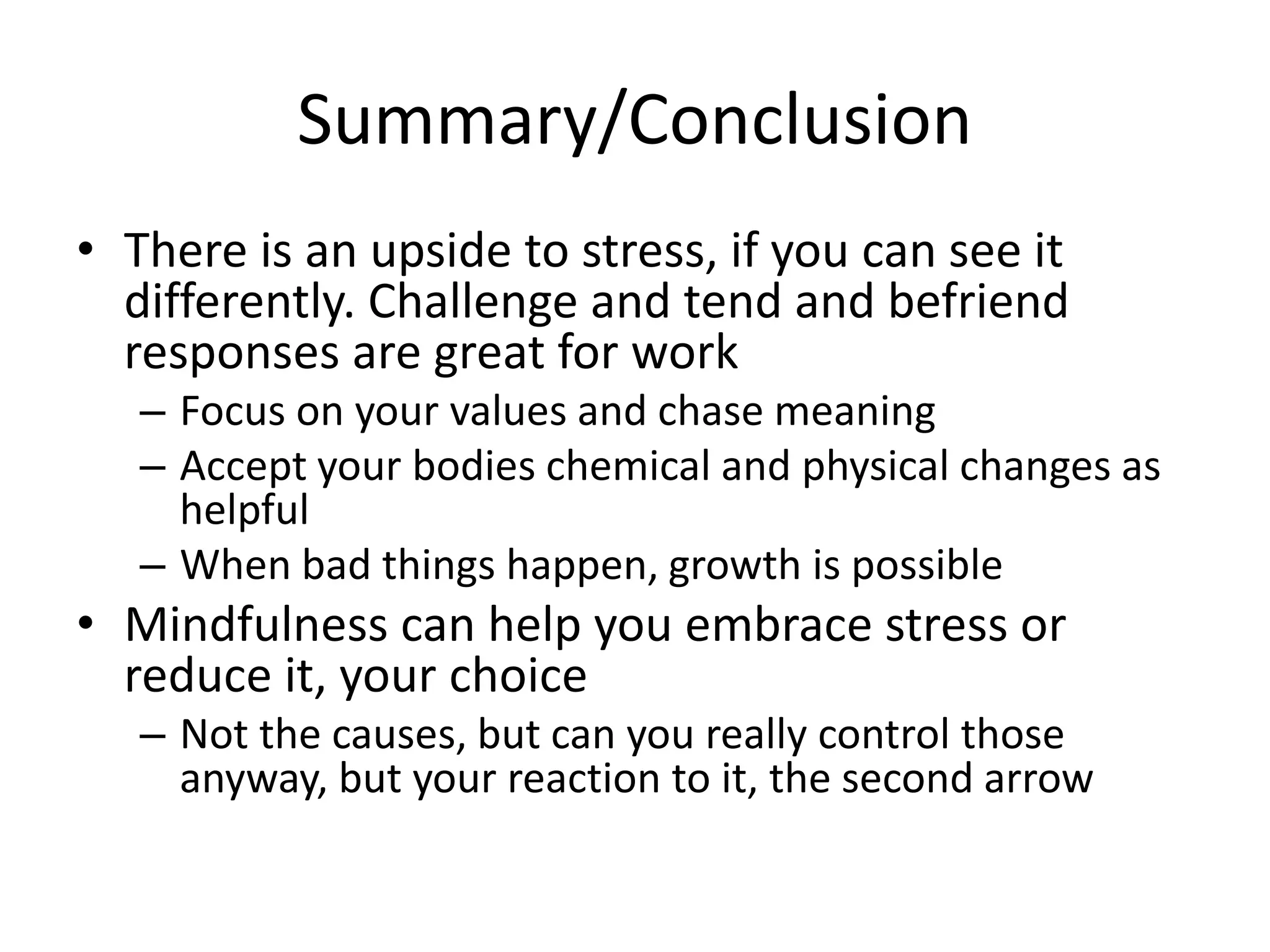 Summary/Conclusion

• There is an upside to stress, if you can see it differently. Challenge and tend and befriend responses are great for work
  – Focus on your values and chase meaning
  – Accept your bodies chemical and physical changes as helpful
  – When bad things happen, growth is possible
• Mindfulness can help you embrace stress or reduce it, your choice
  – Not the causes, but can you really control those anyway, but your reaction to it, the second arrow